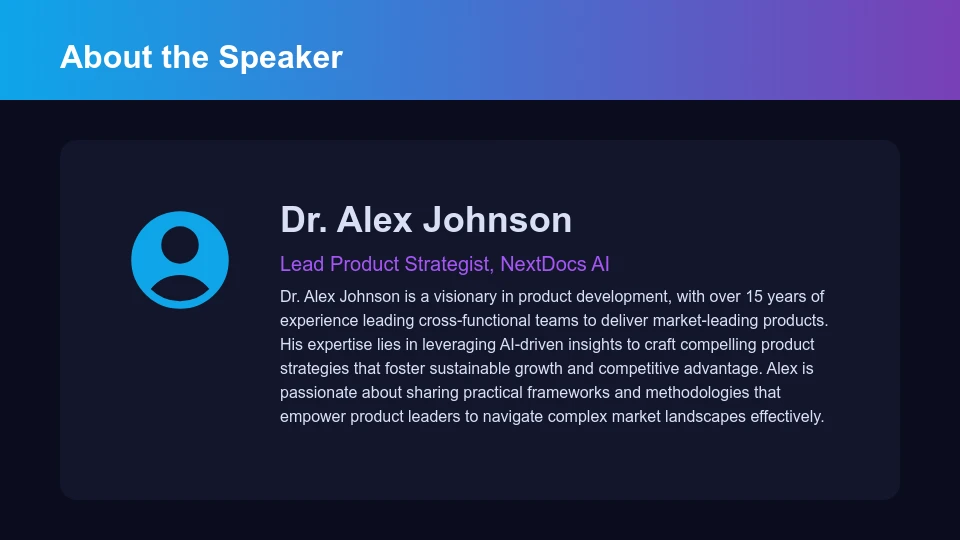 About the Speaker

Dr. Alex Johnson

Lead Product Strategist, NextDocs AI

Dr. Alex Johnson is a visionary in product development, with over 15 years of experience leading cross-functional teams to deliver market-leading products. His expertise lies in leveraging AI-driven insights to craft compelling product strategies that foster sustainable growth and competitive advantage. Alex is passionate about sharing practical frameworks and methodologies that empower product leaders to navigate complex market landscapes effectively.